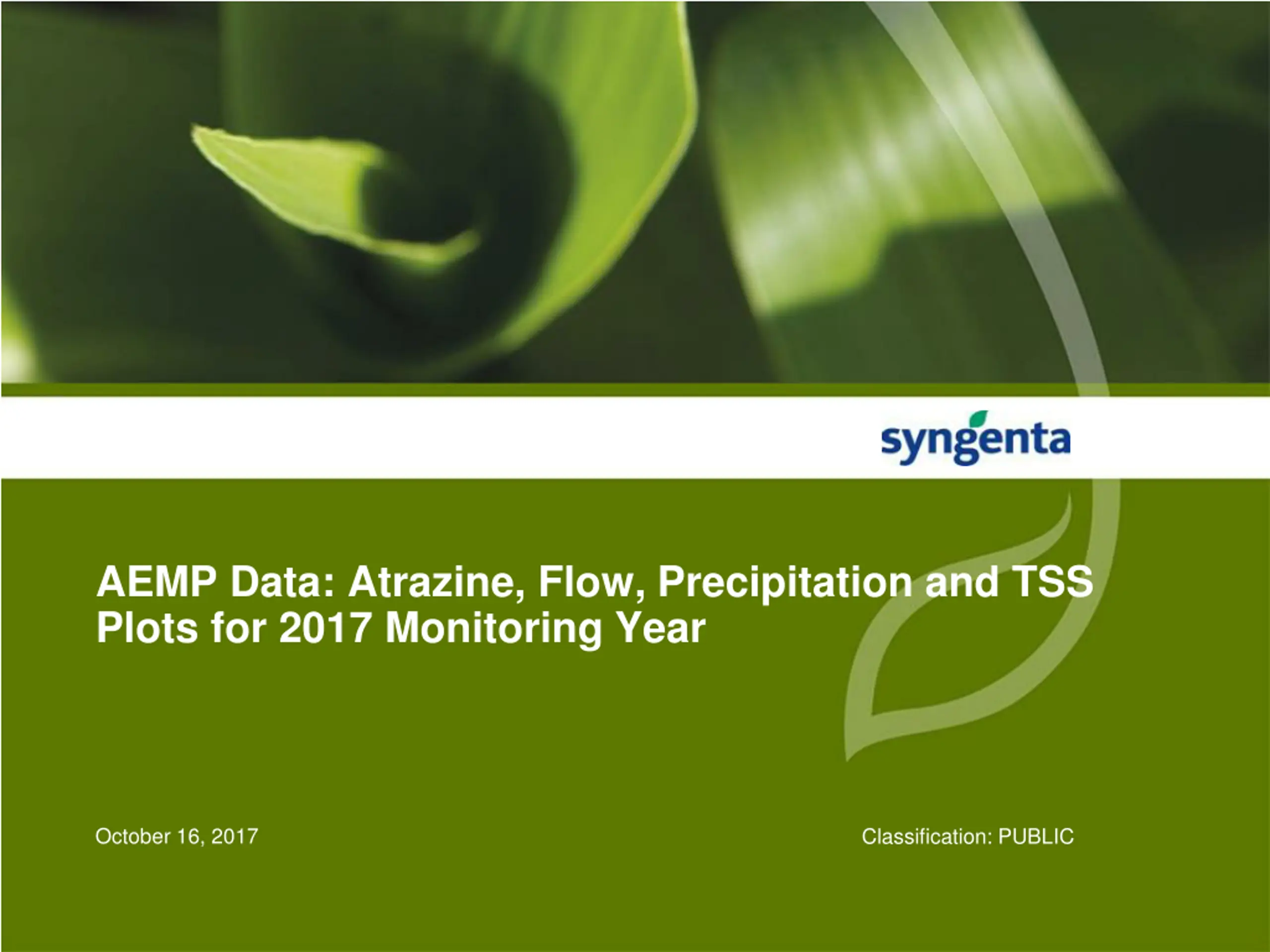 syngenta

AEMP Data: Atrazine, Flow, Precipitation and TSS Plots for 2017 Monitoring Year

October 16, 2017

Classification: PUBLIC